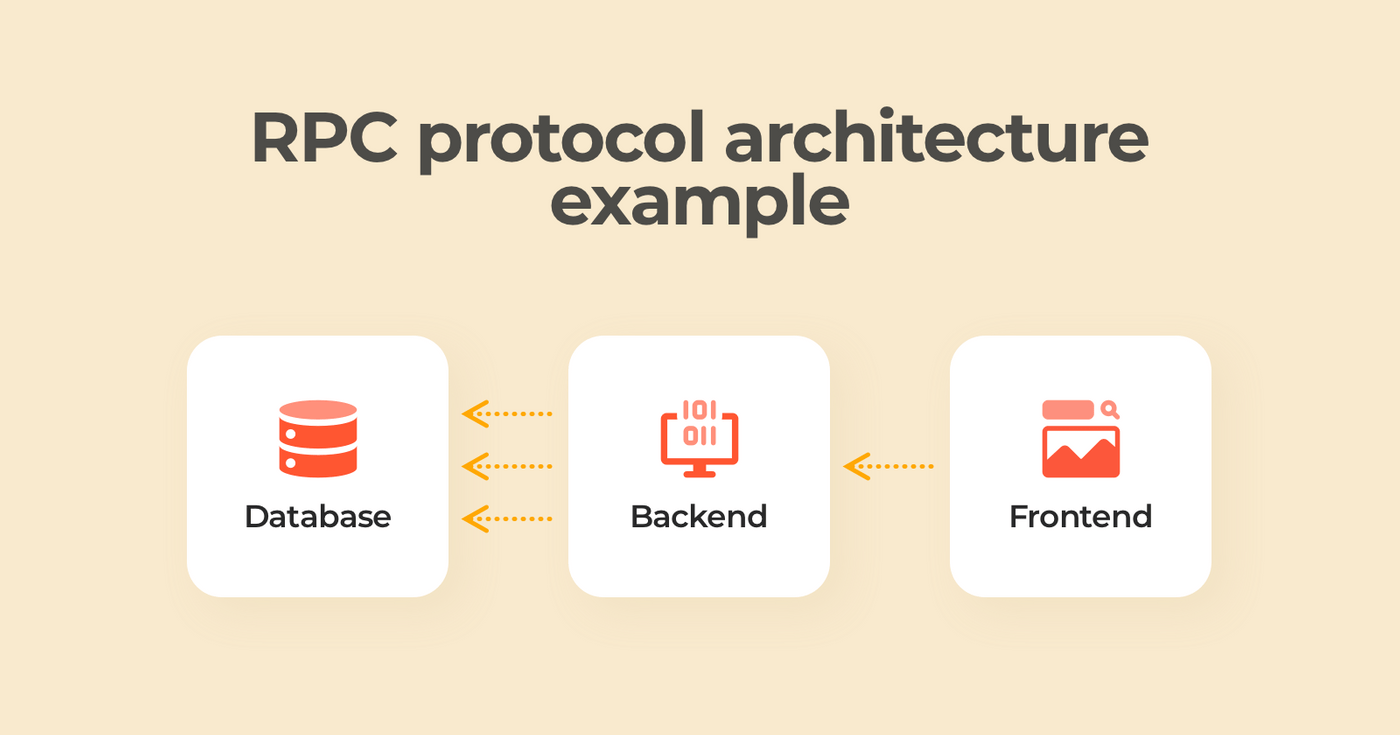 RPC protocol architecture example

Database

101
011

Backend

Frontend